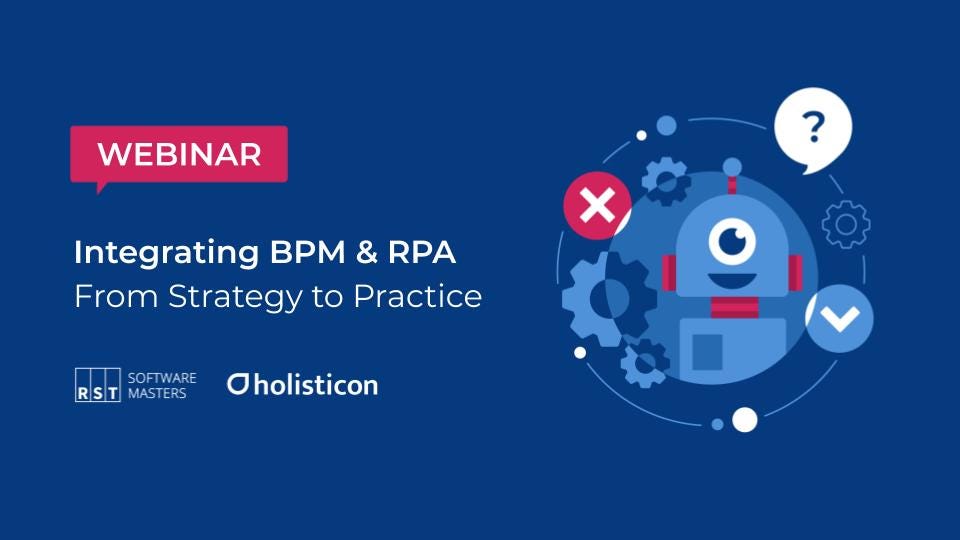 WEBINAR

Integrating BPM & RPA
From Strategy to Practice

RST SOFTWARE MASTERS

holisticon

?